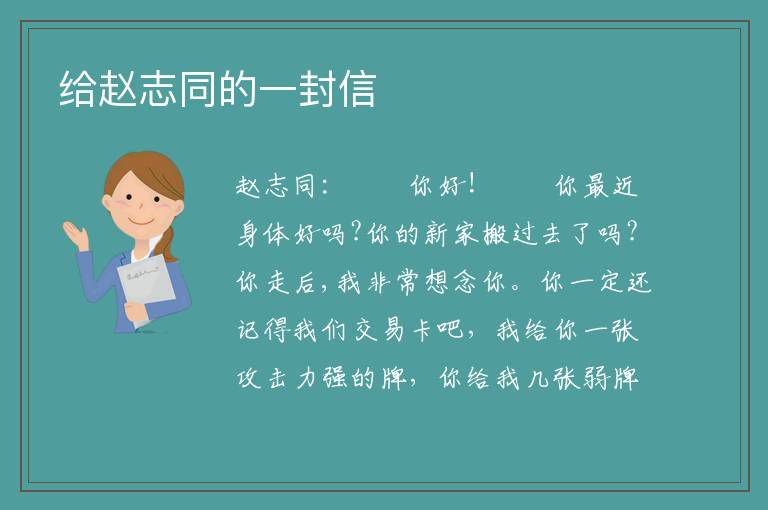 给赵志同的一封信

赵志同： 你好！ 你最近身体好吗？你的新家搬过去了吗？你走后，我非常想念你。你一定还记得我们交易卡吧，我给你一张攻击力强的牌，你给我几张弱牌